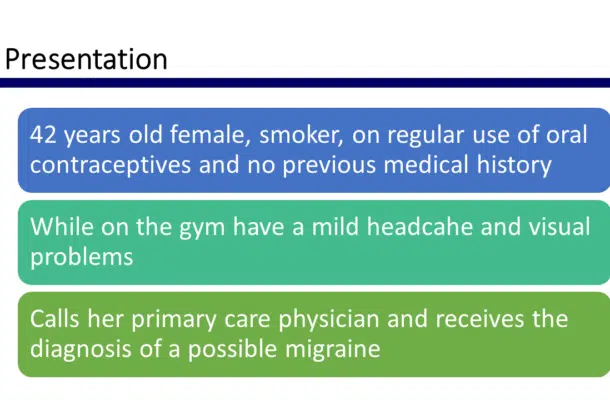 Presentation

42 years old female, smoker, on regular use of oral contraceptives and no previous medical history

While on the gym have a mild headcahe and visual problems

Calls her primary care physician and receives the diagnosis of a possible migraine